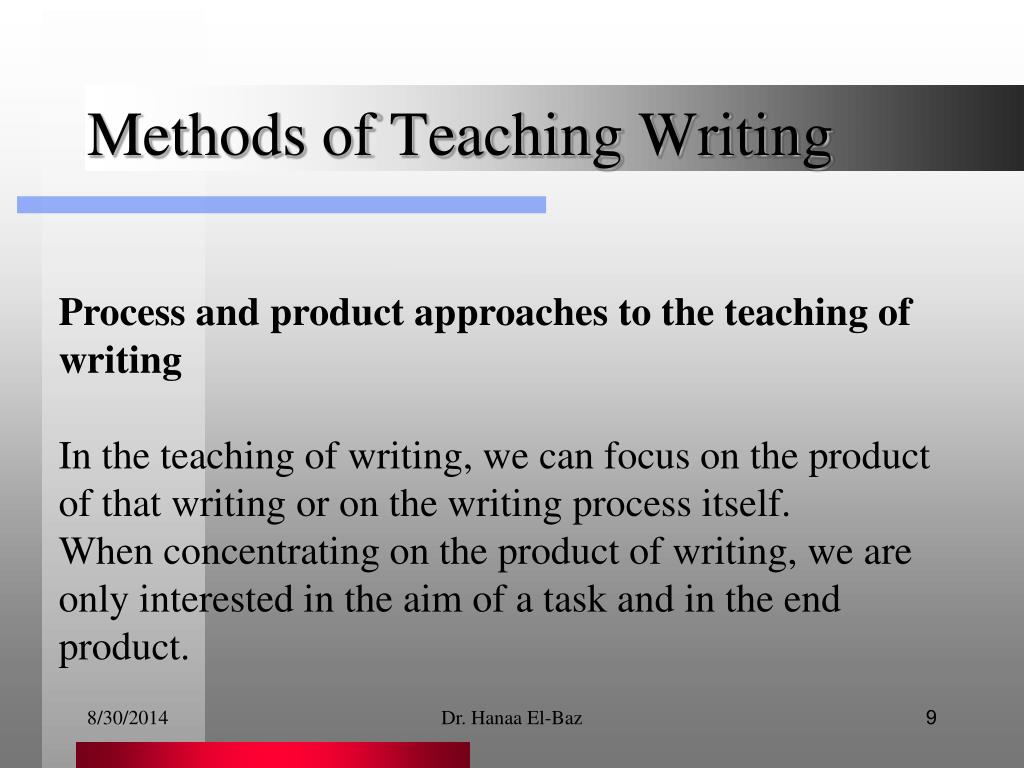 Methods of Teaching Writing

Process and product approaches to the teaching of writing

In the teaching of writing, we can focus on the product of that writing or on the writing process itself.
When concentrating on the product of writing, we are only interested in the aim of a task and in the end product.

8/30/2014

Dr. Hanaa El-Baz

9